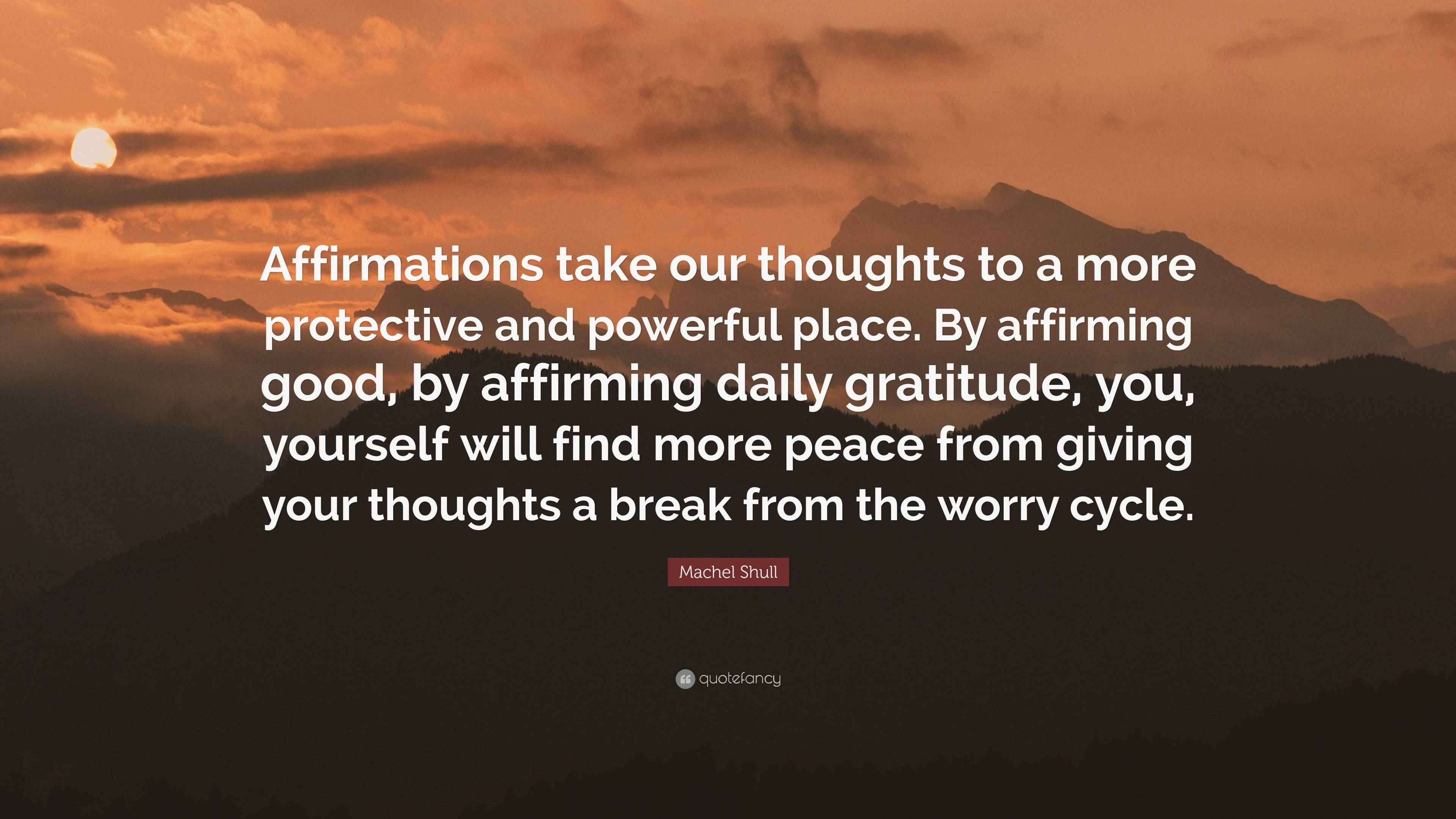 Affirmations take our thoughts to a more protective and powerful place. By affirming good, by affirming daily gratitude, you, yourself will find more peace from giving your thoughts a break from the worry cycle.

Machel Shull

quotefancy